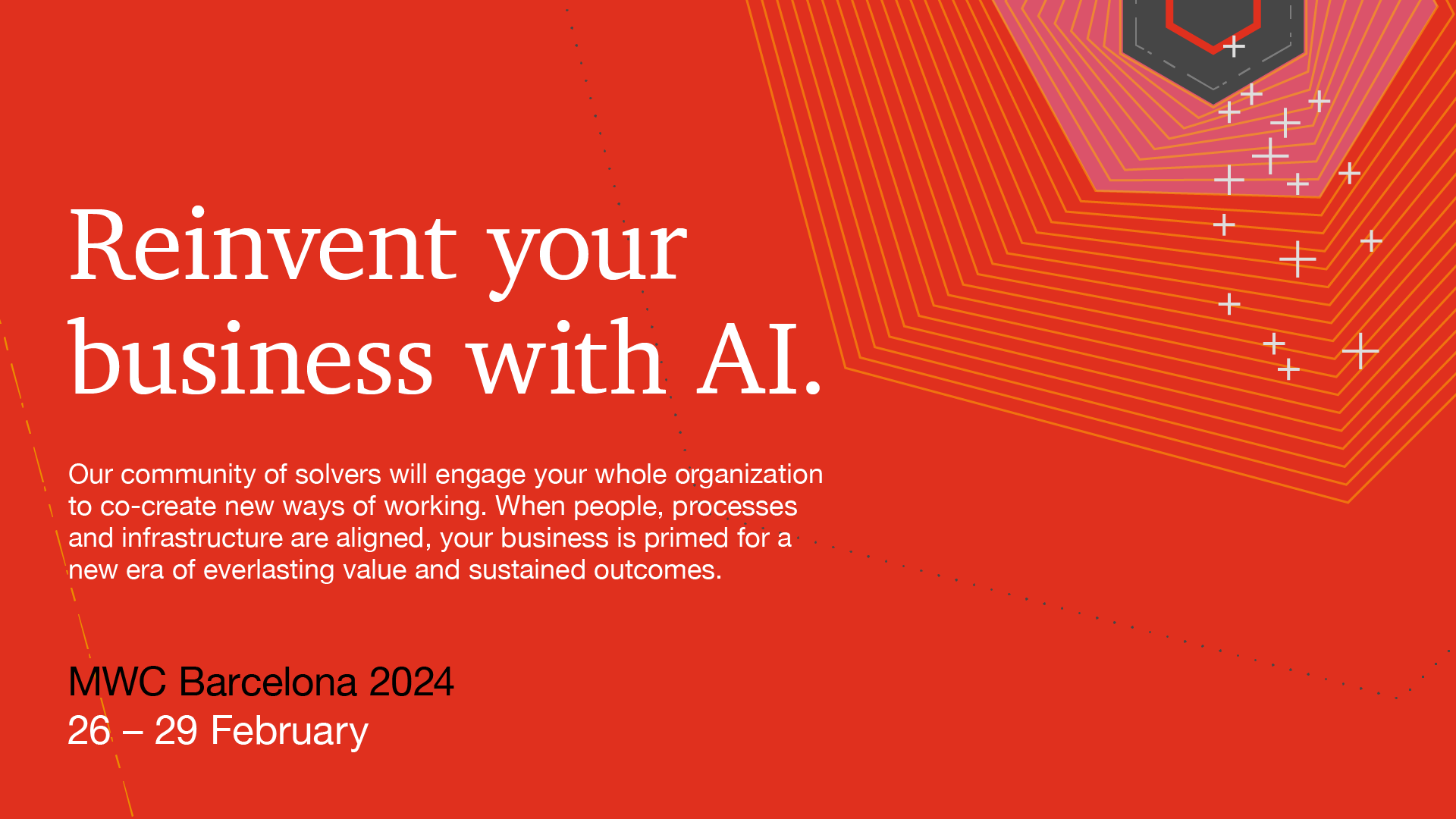 Reinvent your business with AI.

Our community of solvers will engage your whole organization to co-create new ways of working. When people, processes and infrastructure are aligned, your business is primed for a new era of everlasting value and sustained outcomes.

MWC Barcelona 2024
26 – 29 February